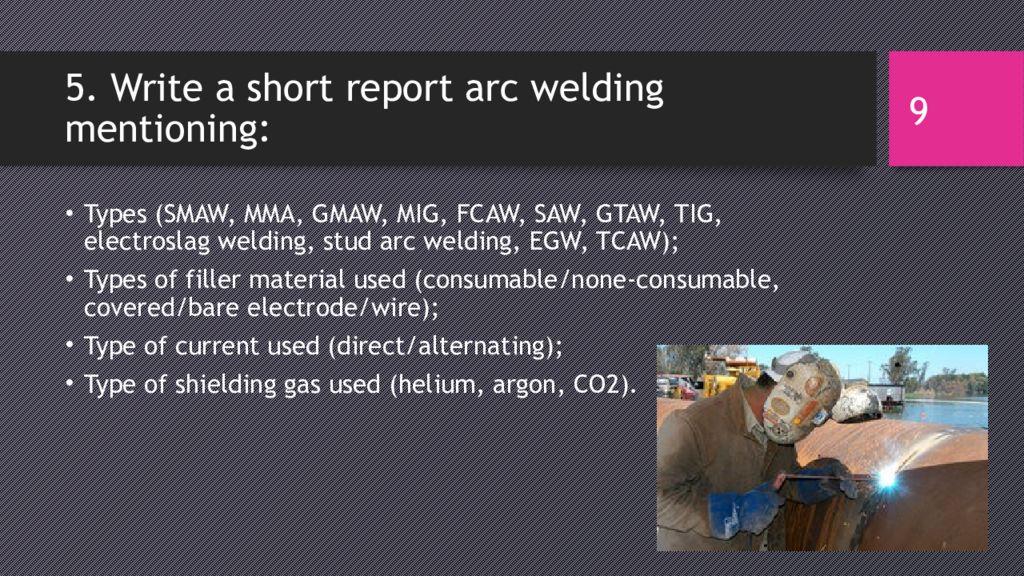 5. Write a short report arc welding mentioning:

9

• Types (SMAW, MMA, GMAW, MIG, FCAW, SAW, GTAW, TIG, electroslag welding, stud arc welding, EGW, TCAW);
• Types of filler material used (consumable/none-consumable, covered/bare electrode/wire);
• Type of current used (direct/alternating);
• Type of shielding gas used (helium, argon, CO2).